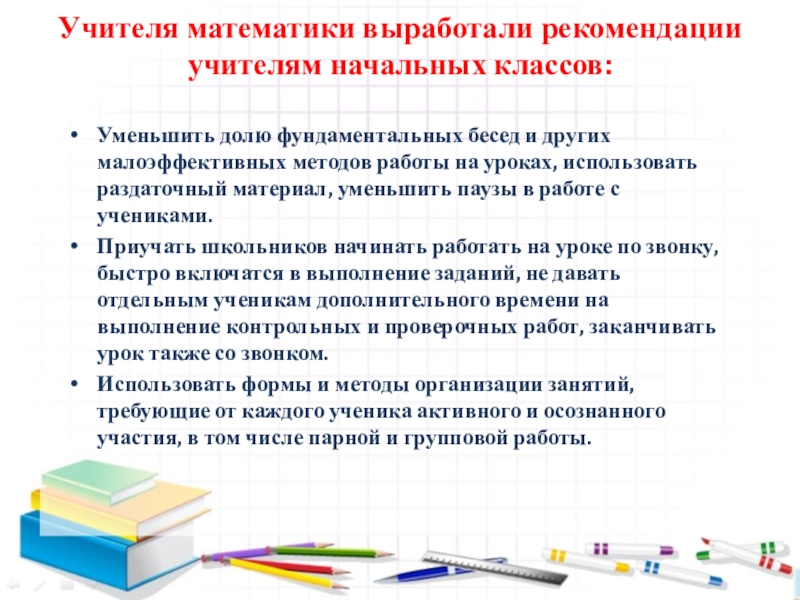 Учителя математики выработали рекомендации учителям начальных классов:

• Уменьшить долю фундаментальных бесед и других малоэффективных методов работы на уроках, использовать раздаточный материал, уменьшить паузы в работе с учениками.
• Приучать школьников начинать работать на уроке по звонку, быстро включатся в выполнение заданий, не давать отдельным ученикам дополнительного времени на выполнение контрольных и проверочных работ, заканчивать урок также со звонком.
• Использовать формы и методы организации занятий, требующие от каждого ученика активного и осознанного участия, в том числе парной и групповой работы.